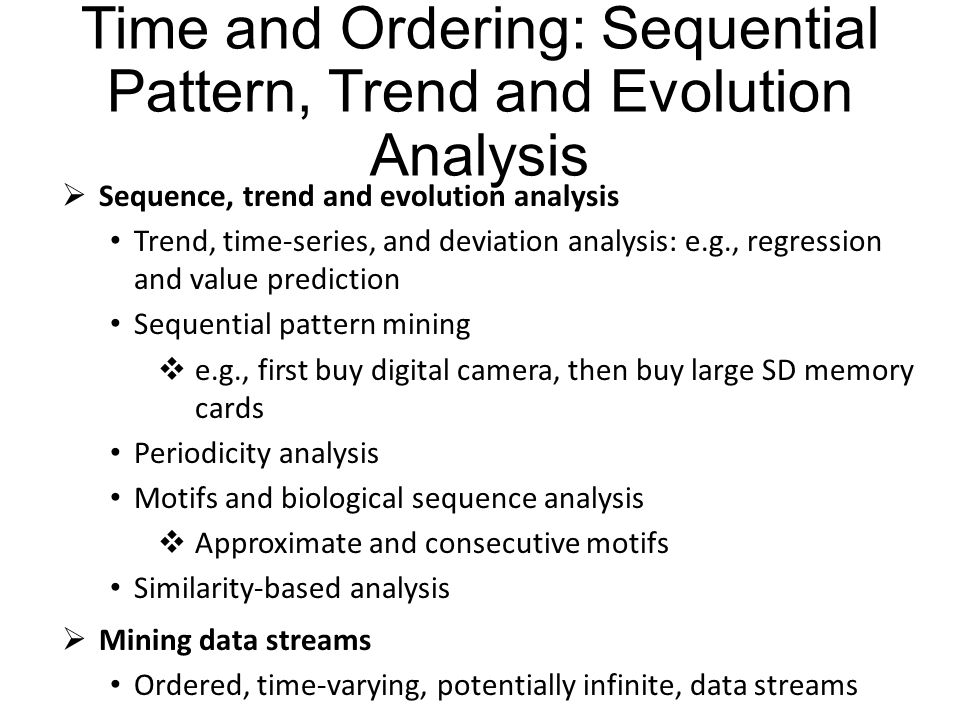 Time and Ordering: Sequential Pattern, Trend and Evolution Analysis

➢ Sequence, trend and evolution analysis
• Trend, time-series, and deviation analysis: e.g., regression and value prediction
• Sequential pattern mining
❖ e.g., first buy digital camera, then buy large SD memory cards
• Periodicity analysis
• Motifs and biological sequence analysis
❖ Approximate and consecutive motifs
• Similarity-based analysis

➢ Mining data streams
• Ordered, time-varying, potentially infinite, data streams